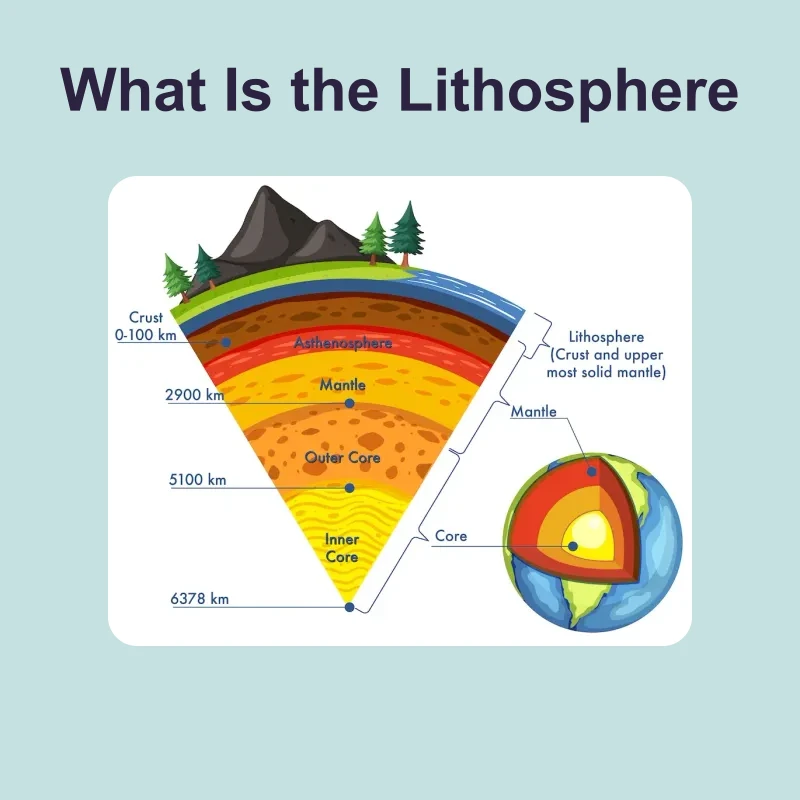 What Is the Lithosphere

Crust
0-100 km
Asthenosphere
2900 km
Mantle
Outer Core
5100 km
Inner Core
6378 km

Lithosphere
(Crust and upper most solid mantle)
Mantle
Core